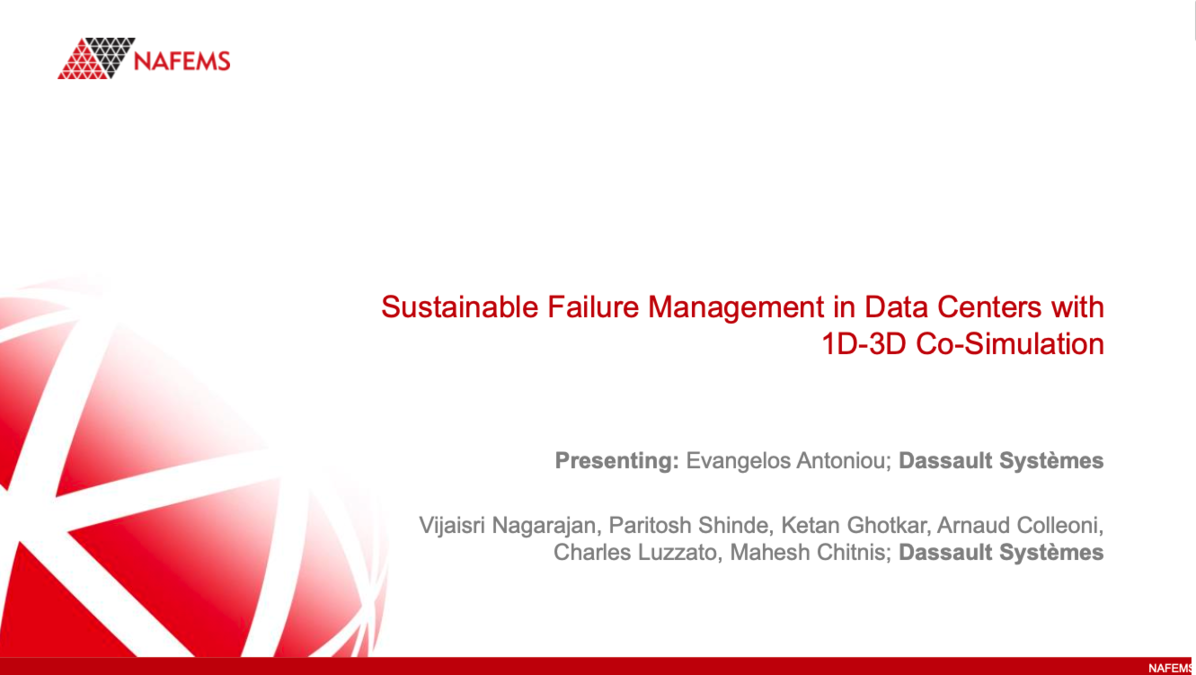 NAFEMS

Sustainable Failure Management in Data Centers with 1D-3D Co-Simulation

Presenting: Evangelos Antoniou; Dassault Systèmes

Vijaisri Nagarajan, Paritosh Shinde, Ketan Ghotkar, Arnaud Colleoni, Charles Luzzato, Mahesh Chitnis; Dassault Systèmes

NAFEMS